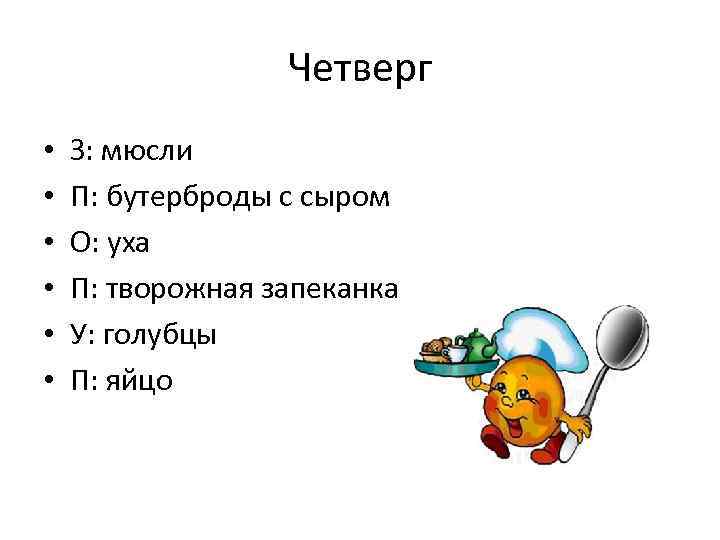 Четверг

• З: мюсли
• П: бутерброды с сыром
• О: уха
• П: творожная запеканка
• У: голубцы
• П: яйцо